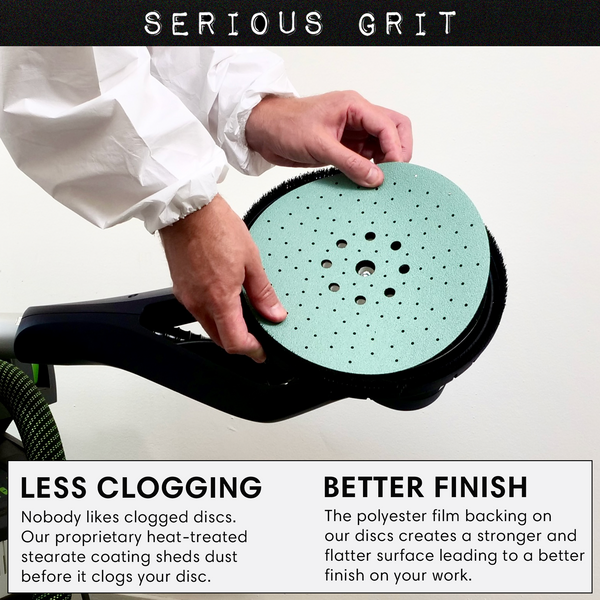 SERIOUS GRIT

LESS CLOGGING
Nobody likes clogged discs. Our proprietary heat-treated stearate coating sheds dust before it clogs your disc.

BETTER FINISH
The polyester film backing on our discs creates a stronger and flatter surface leading to a better finish on your work.